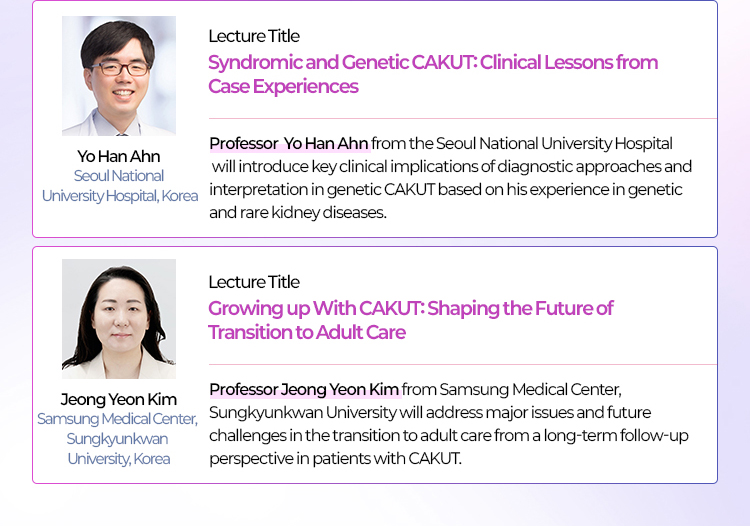 Yo Han Ahn
Seoul National University Hospital, Korea

Lecture Title
Syndromic and Genetic CAKUT: Clinical Lessons from Case Experiences

Professor Yo Han Ahn from the Seoul National University Hospital will introduce key clinical implications of diagnostic approaches and interpretation in genetic CAKUT based on his experience in genetic and rare kidney diseases.

Jeong Yeon Kim
Samsung Medical Center, Sungkyunkwan University, Korea

Lecture Title
Growing up With CAKUT: Shaping the Future of Transition to Adult Care

Professor Jeong Yeon Kim from Samsung Medical Center, Sungkyunkwan University will address major issues and future challenges in the transition to adult care from a long-term follow-up perspective in patients with CAKUT.